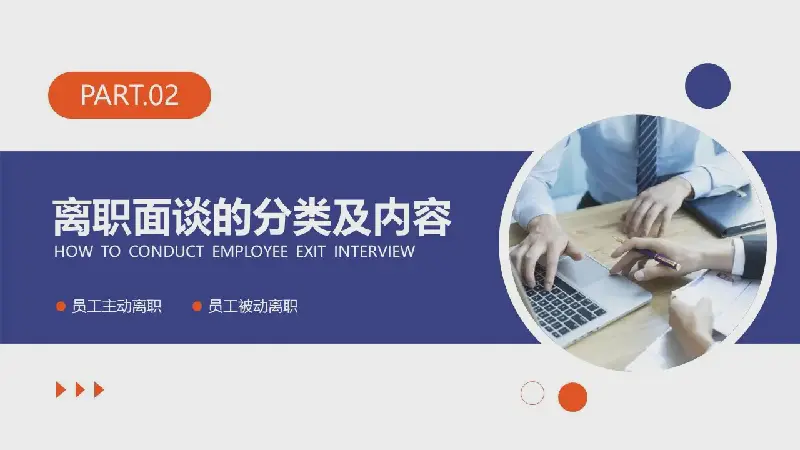 PART.02

离职面谈的分类及内容

HOW TO CONDUCT EMPLOYEE EXIT INTERVIEW

员工主动离职　员工被动离职